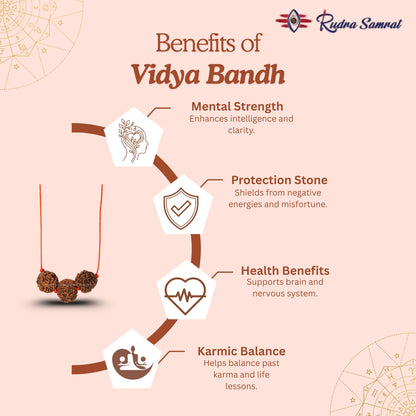 Rudra Samrat

Benefits of
Vidya Bandh

Mental Strength
Enhances intelligence and clarity.

Protection Stone
Shields from negative energies and misfortune.

Health Benefits
Supports brain and nervous system.

Karmic Balance
Helps balance past karma and life lessons.